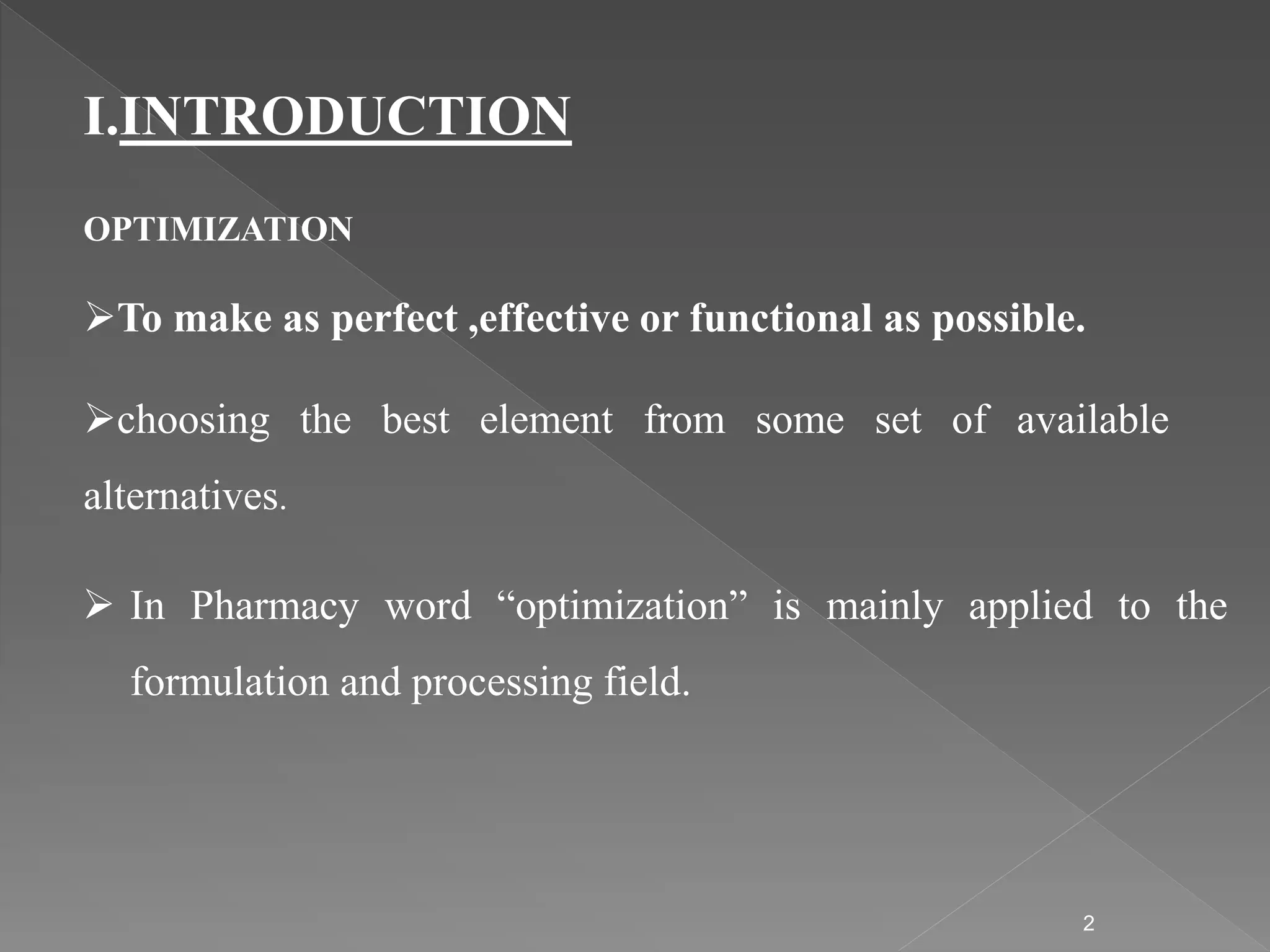 I.INTRODUCTION

OPTIMIZATION

➢To make as perfect ,effective or functional as possible.

➢choosing the best element from some set of available alternatives.

➢ In Pharmacy word “optimization” is mainly applied to the formulation and processing field.

2